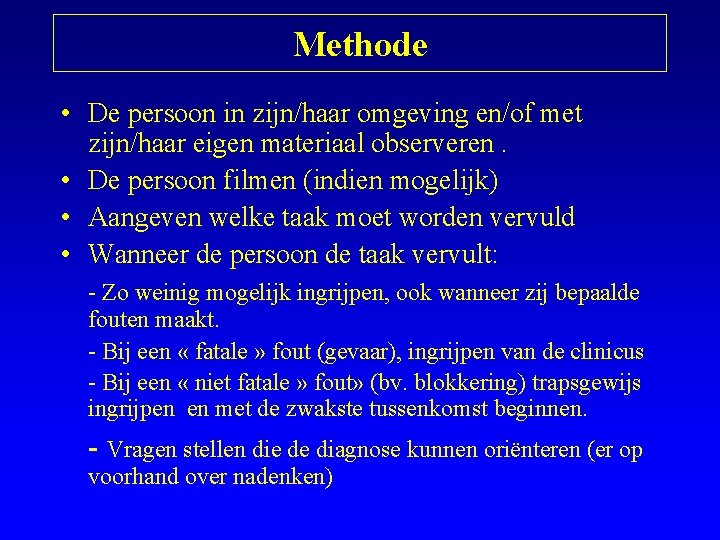 Methode

• De persoon in zijn/haar omgeving en/of met zijn/haar eigen materiaal observeren .
• De persoon filmen (indien mogelijk)
• Aangeven welke taak moet worden vervuld
• Wanneer de persoon de taak vervult:

- Zo weinig mogelijk ingrijpen, ook wanneer zij bepaalde fouten maakt.

- Bij een « fatale » fout (gevaar), ingrijpen van de clinicus

- Bij een « niet fatale » fout» (bv. blokkering) trapsgewijs ingrijpen en met de zwakste tussenkomst beginnen.

- Vragen stellen die de diagnose kunnen oriënteren (er op voorhand over nadenken)